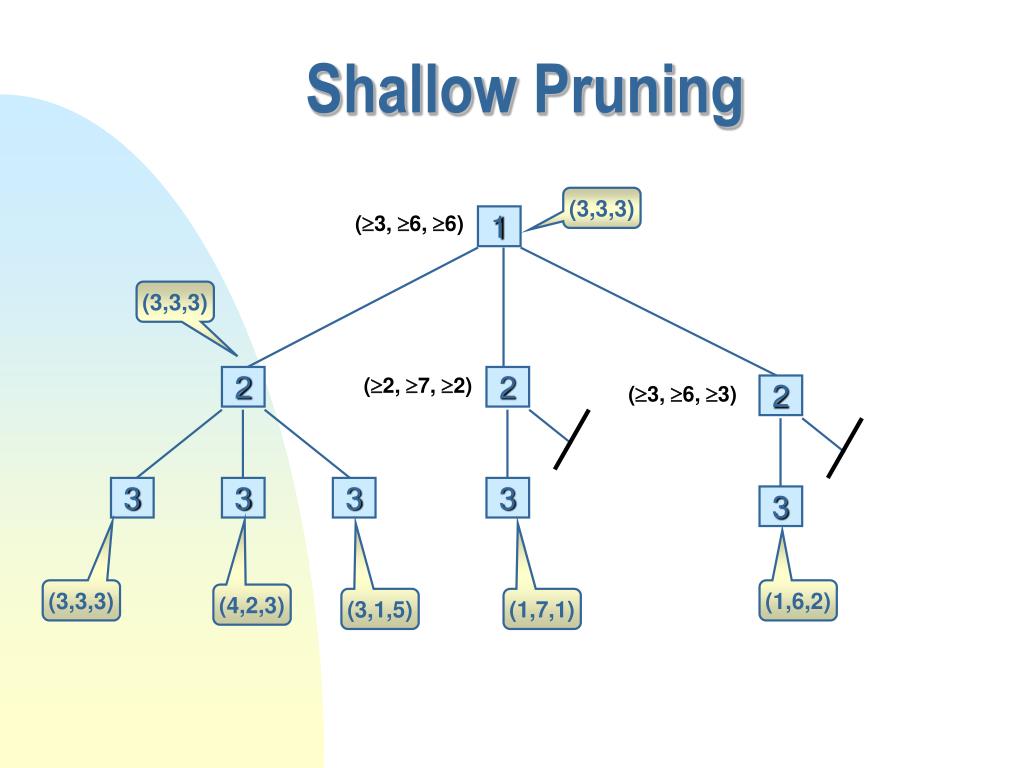 Shallow Pruning

(≥3, ≥6, ≥6)
1
(3,3,3)

(3,3,3)
2
(≥2, ≥7, ≥2)
2
(≥3, ≥6, ≥3)
2

3
3
3
3
3

(3,3,3)
(4,2,3)
(3,1,5)
(1,7,1)
(1,6,2)